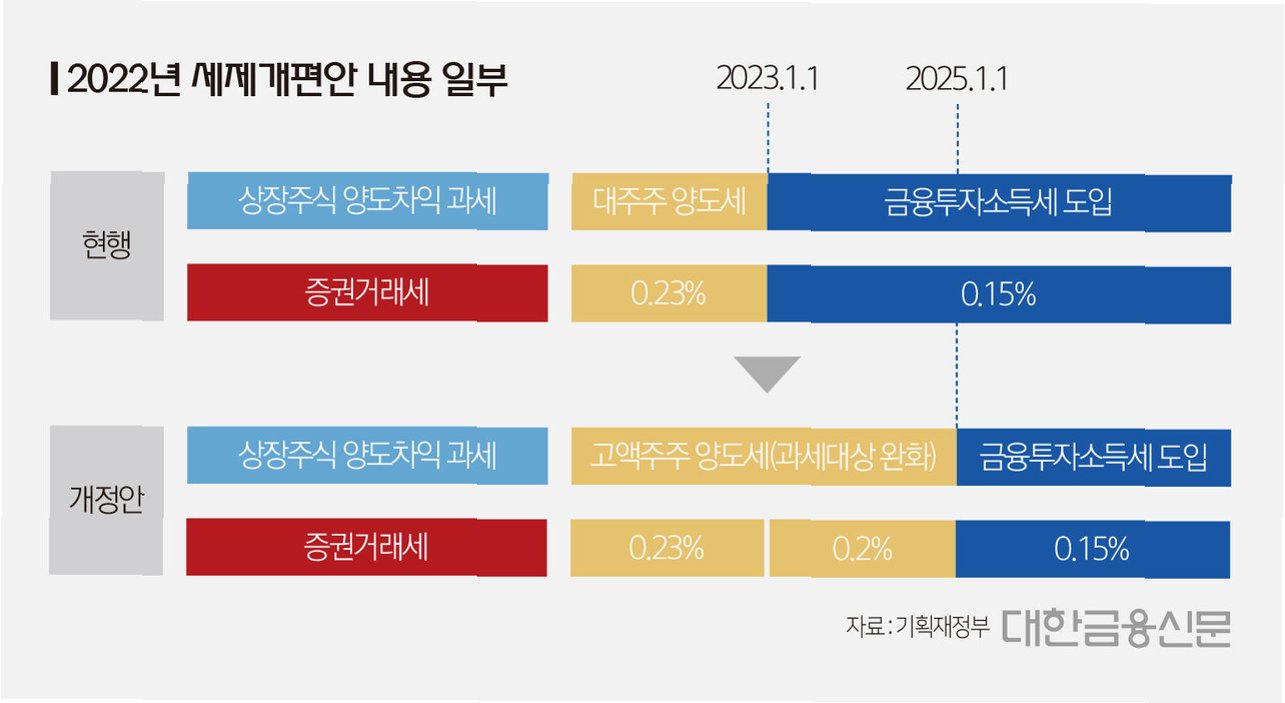 2022년 세제개편안 내용 일부

2023.1.1

2025.1.1

현행

상장주식 양도차익 과세

대주주 양도세

금융투자소득세 도입

증권거래세

0.23%

0.15%

개정안

상장주식 양도차익 과세

고액주주 양도세(과세대상 완화)

금융투자소득세 도입

증권거래세

0.23%

0.2%

0.15%

자료 : 기획재정부

대한금융신문